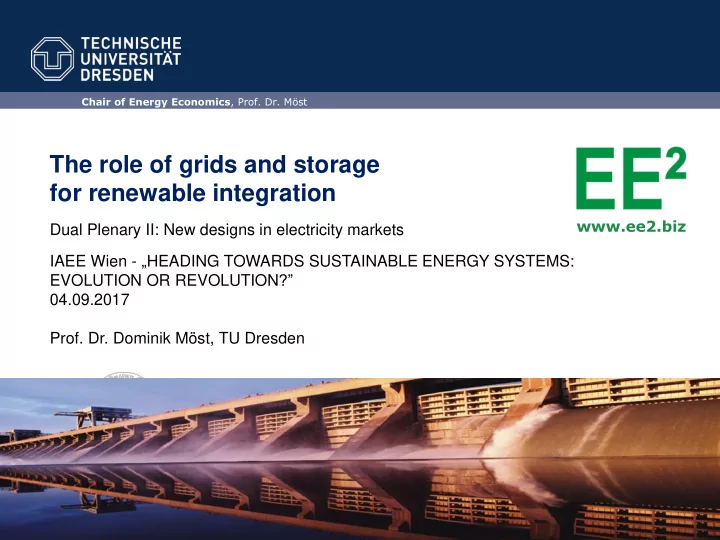 TECHNISCHE UNIVERSITÄT DRESDEN

Chair of Energy Economics, Prof. Dr. Möst

The role of grids and storage for renewable integration

$EE^2$
www.ee2.biz

Dual Plenary II: New designs in electricity markets

IAEE Wien - „HEADING TOWARDS SUSTAINABLE ENERGY SYSTEMS: EVOLUTION OR REVOLUTION?”
04.09.2017

Prof. Dr. Dominik Möst, TU Dresden